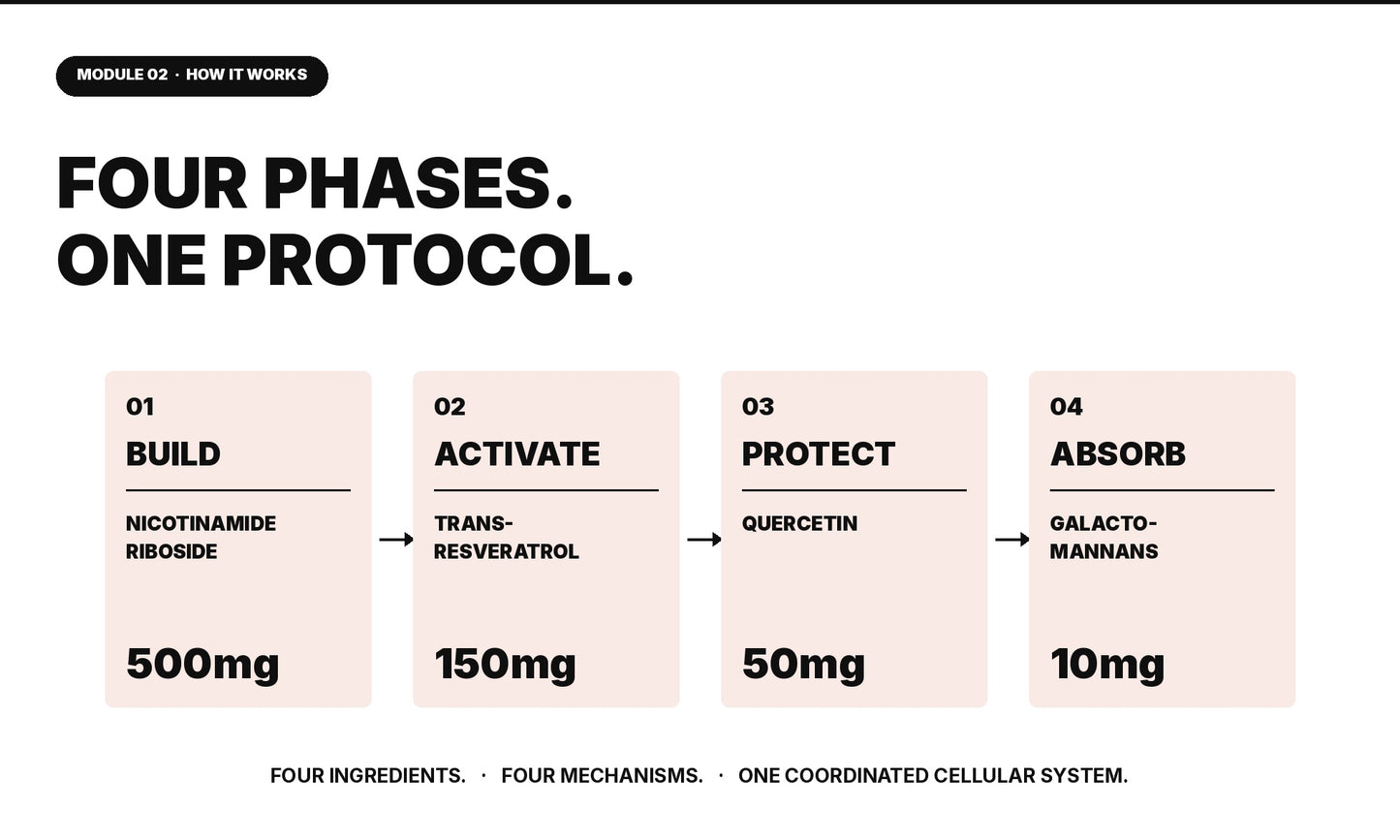 MODULE 02 · HOW IT WORKS

FOUR PHASES.
ONE PROTOCOL.

01
BUILD
NICOTINAMIDE RIBOSIDE
500mg

02
ACTIVATE
TRANS-RESVERATROL
150mg

03
PROTECT
QUERCETIN
50mg

04
ABSORB
GALACTO-MANNANS
10mg

FOUR INGREDIENTS. · FOUR MECHANISMS. · ONE COORDINATED CELLULAR SYSTEM.